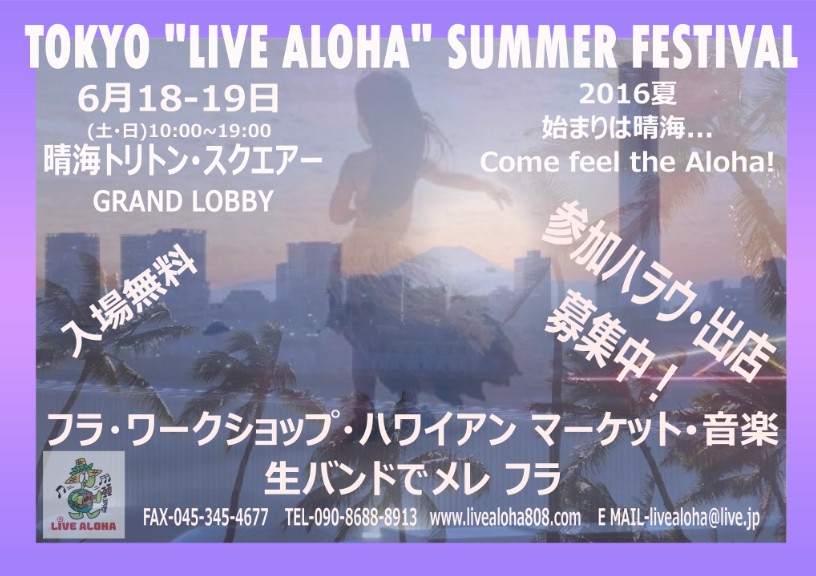 TOKYO "LIVE ALOHA" SUMMER FESTIVAL

6月18-19日
(土・日)10:00~19:00
晴海トリトン・スクエアー
GRAND LOBBY

2016夏
始まりは晴海...
Come feel the Aloha!

入場無料

参加ハラウ・出店
募集中！

フラ・ワークショップ・ハワイアン マーケット・音楽
生バンドでメレ フラ

LIVE ALOHA

FAX-045-345-4677 TEL-090-8688-8913 www.livealoha808.com E MAIL-livealoha@live.jp